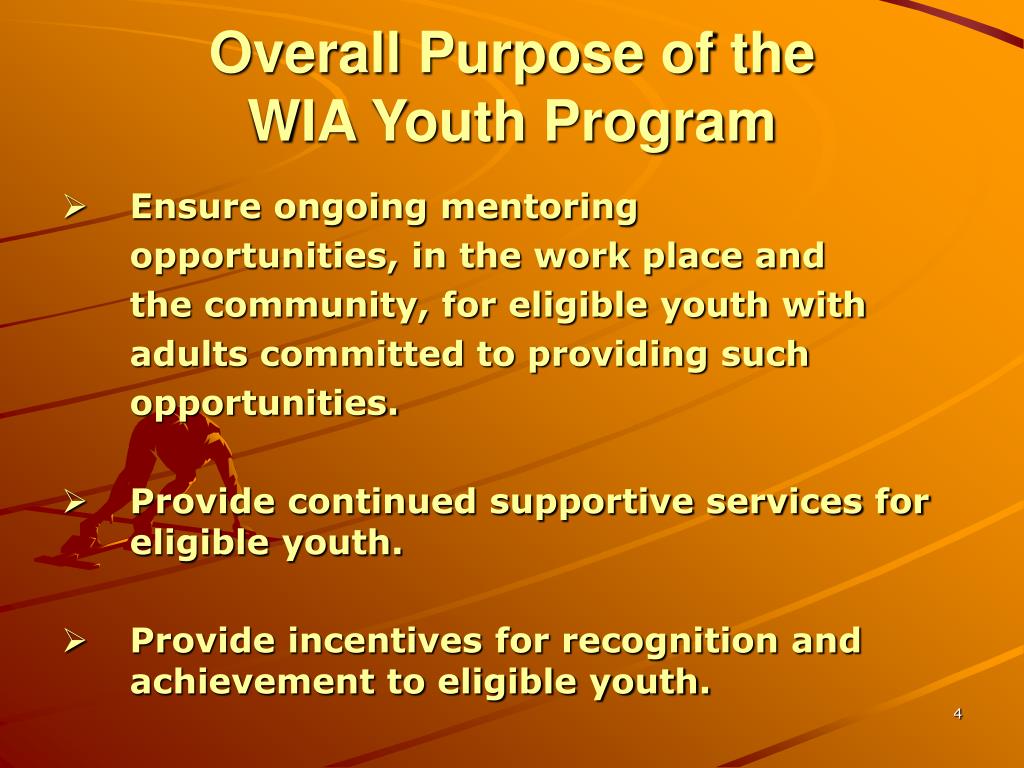 Overall Purpose of the
WIA Youth Program

➢ Ensure ongoing mentoring opportunities, in the work place and the community, for eligible youth with adults committed to providing such opportunities.

➢ Provide continued supportive services for eligible youth.

➢ Provide incentives for recognition and achievement to eligible youth.

4